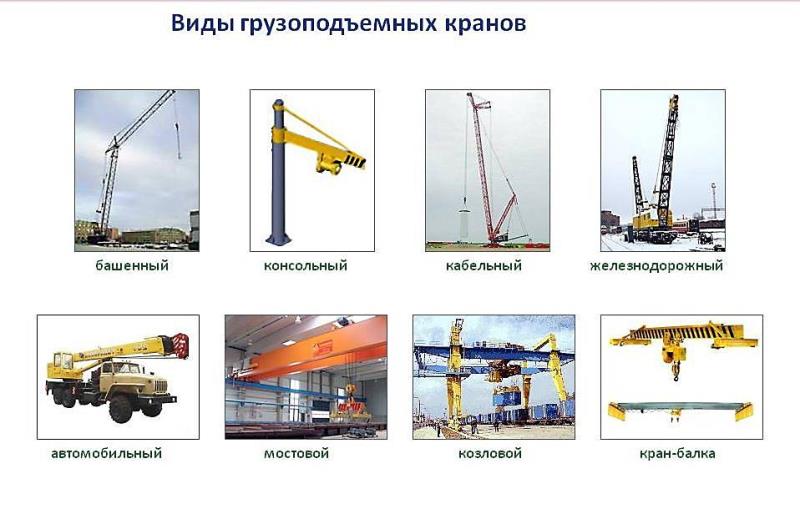 Виды грузоподъемных кранов

башенный

консольный

кабельный

железнодорожный

автомобильный

мостовой

козловой

кран-балка